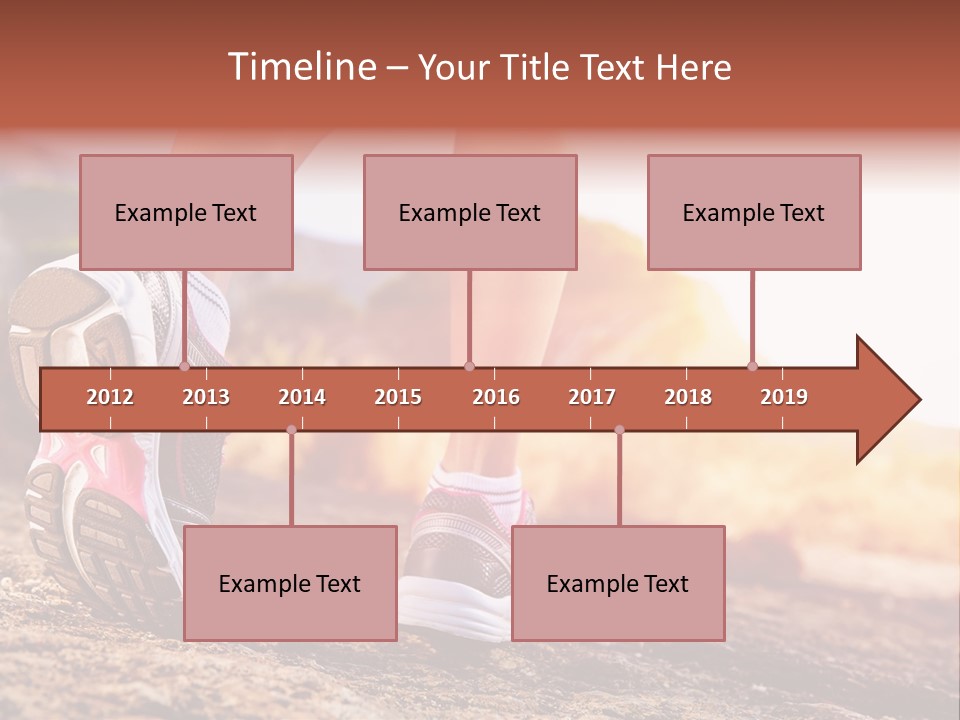 Timeline – Your Title Text Here

Example Text

Example Text

Example Text

2012 2013 2014 2015 2016 2017 2018 2019

Example Text

Example Text